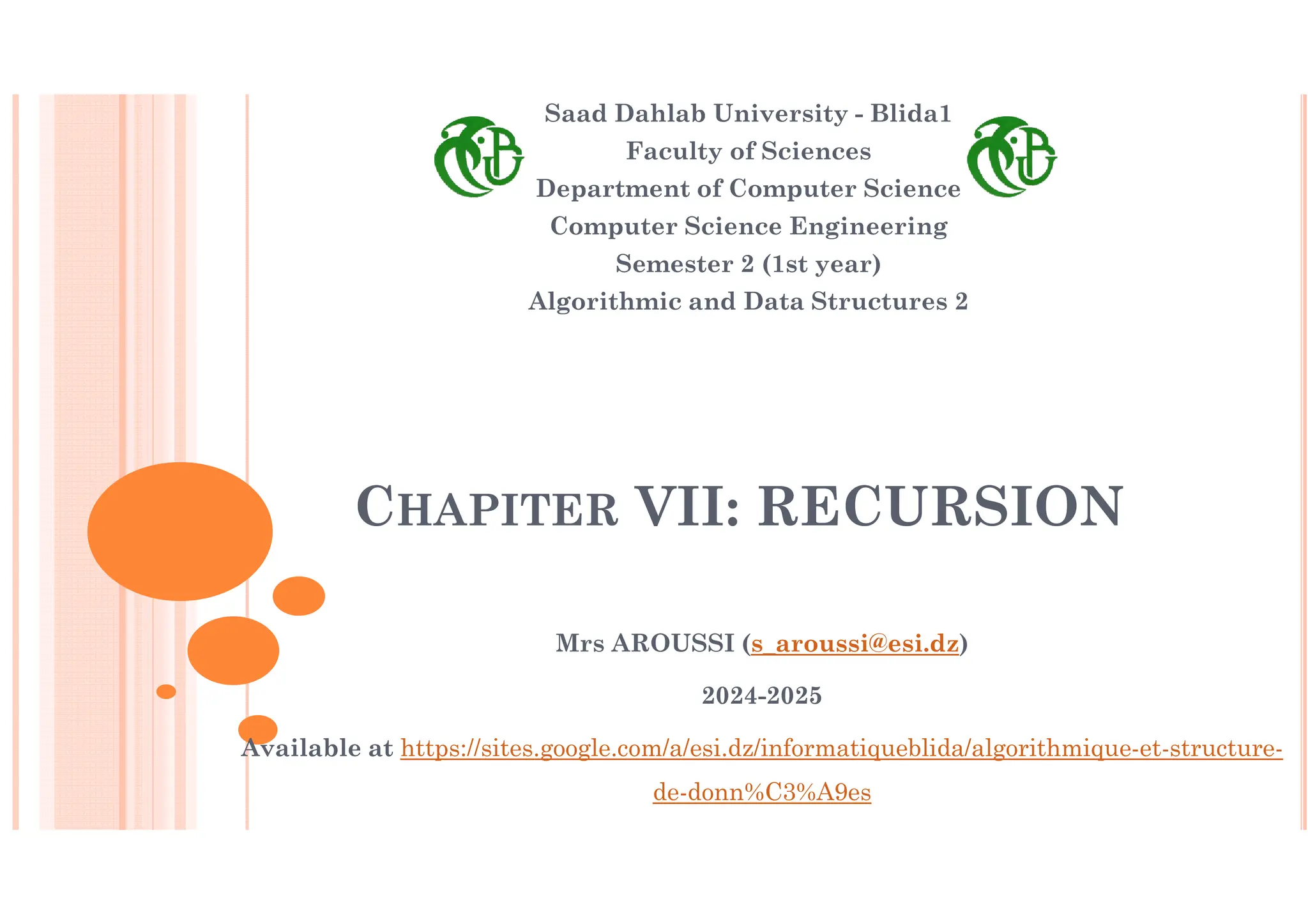 Saad Dahlab University - Blida1
Faculty of Sciences
Department of Computer Science
Computer Science Engineering
Semester 2 (1st year)
Algorithmic and Data Structures 2

CHAPITER VII: RECURSION

Mrs AROUSSI (s_aroussi@esi.dz)

2024-2025

Available at https://sites.google.com/a/esi.dz/informatiqueblida/algorithmique-et-structure-de-donn%C3%A9es